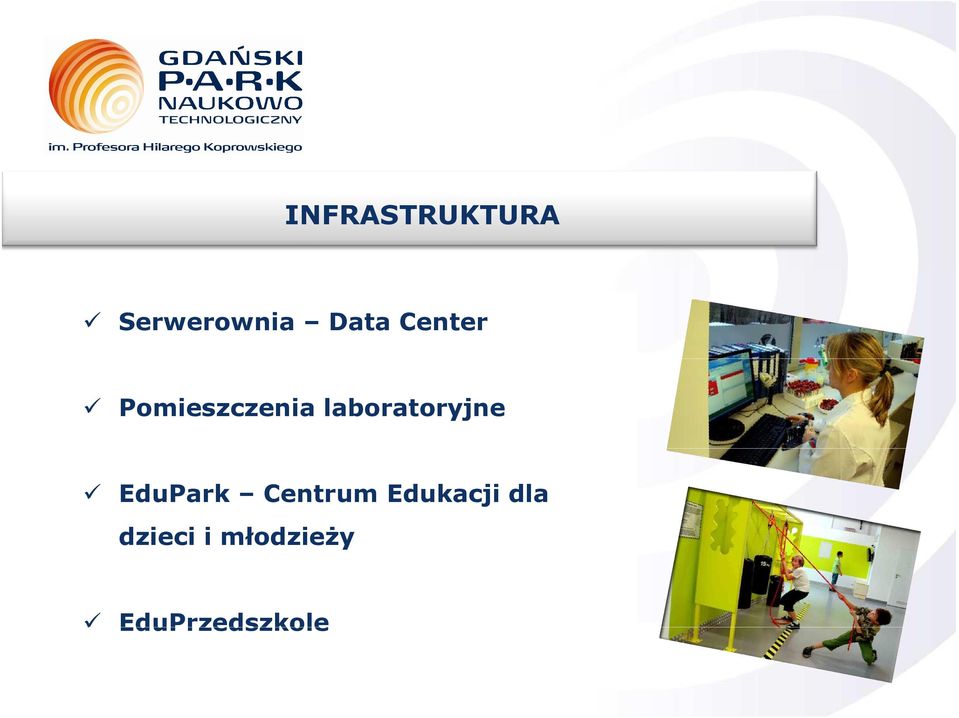 GDAŃSKI
P·A·R·K
NAUKOWO
TECHNOLOGICZNY
im. Profesora Hilarego Koprowskiego

INFRASTRUKTURA

✓ Serwerownia – Data Center

✓ Pomieszczenia laboratoryjne

✓ EduPark – Centrum Edukacji dla dzieci i młodzieży

✓ EduPrzedszkole